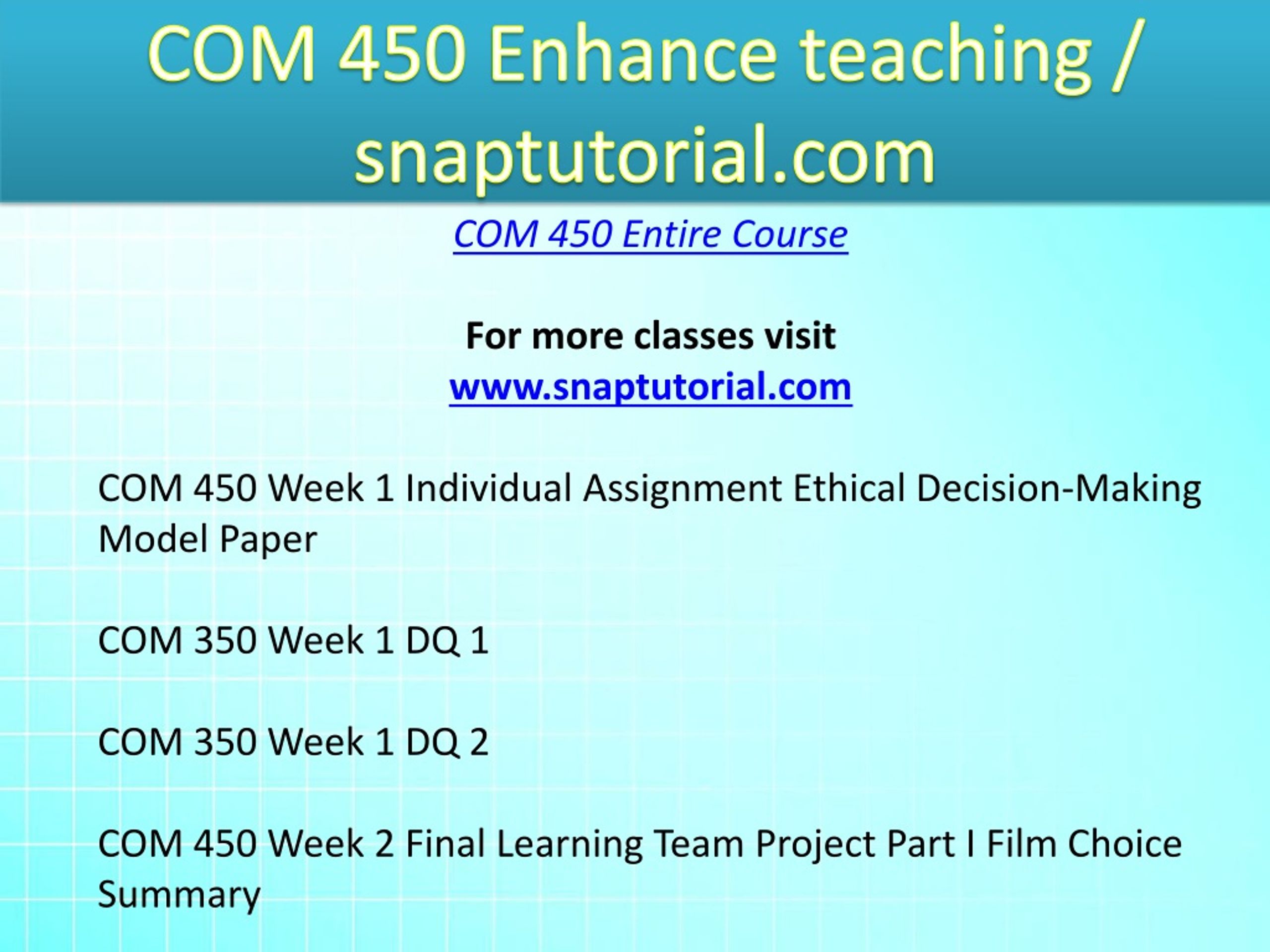 COM 450 Enhance teaching / snaptutorial.com

COM 450 Entire Course

For more classes visit
www.snaptutorial.com

COM 450 Week 1 Individual Assignment Ethical Decision-Making Model Paper

COM 350 Week 1 DQ 1

COM 350 Week 1 DQ 2

COM 450 Week 2 Final Learning Team Project Part I Film Choice Summary